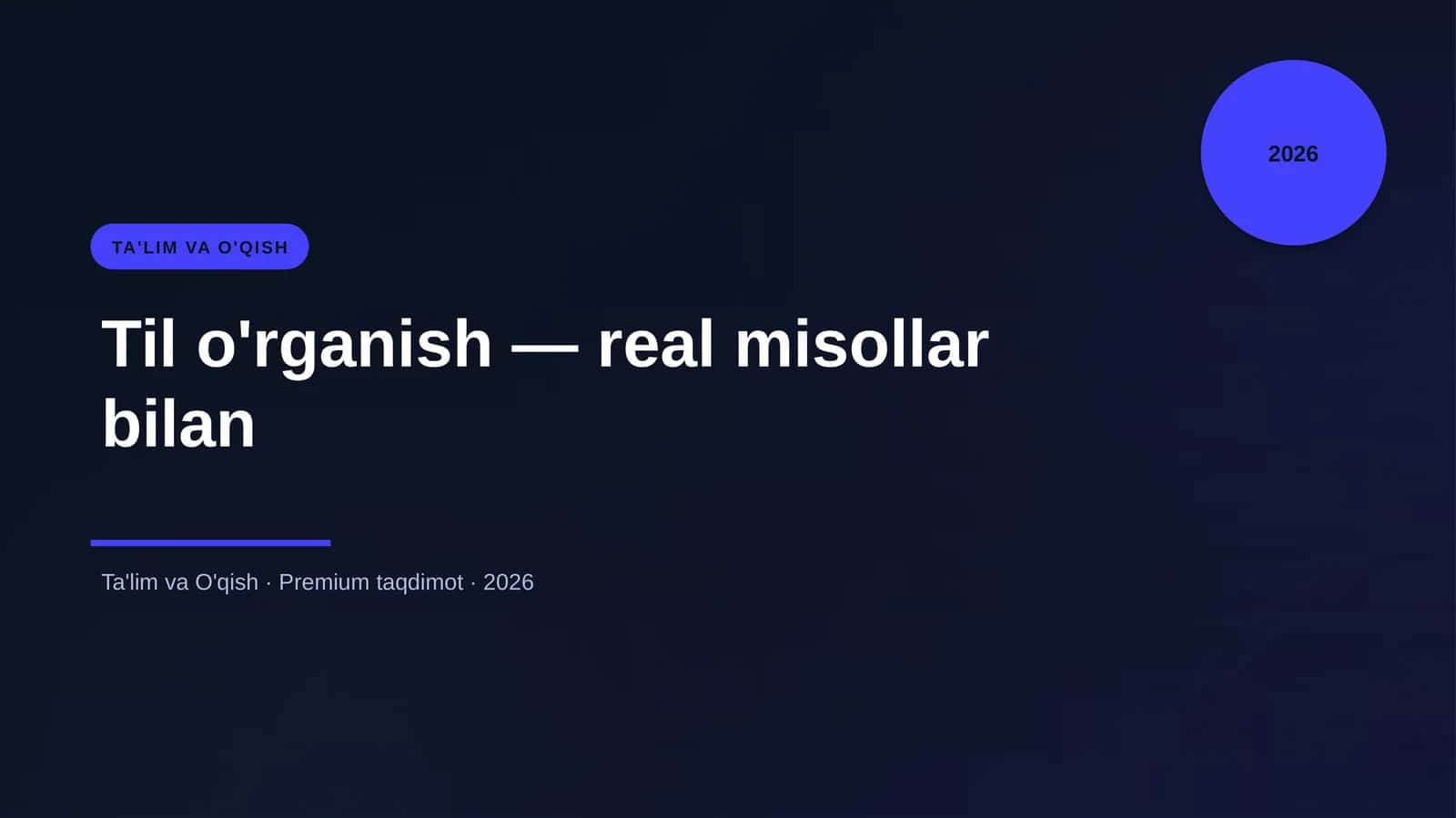 2026

TA'LIM VA O'QISH

Til o'rganish — real misollar bilan

Ta'lim va O'qish · Premium taqdimot · 2026